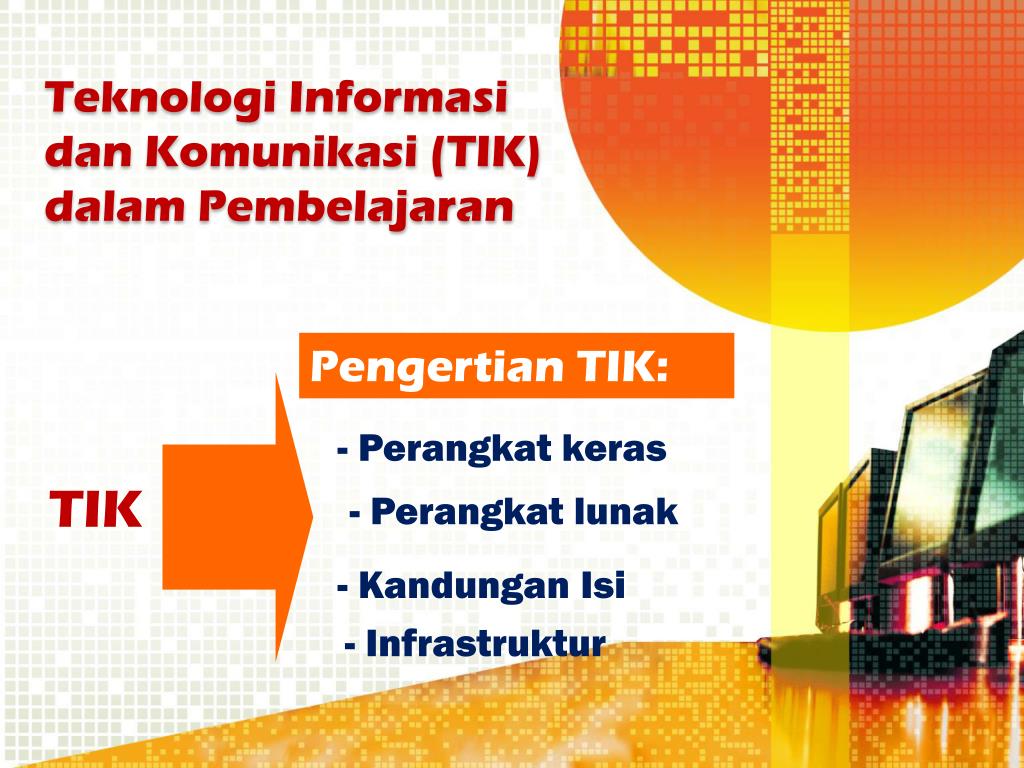 Teknologi Informasi dan Komunikasi (TIK) dalam Pembelajaran

Pengertian TIK:

TIK

- Perangkat keras

- Perangkat lunak

- Kandungan Isi

- Infrastruktur